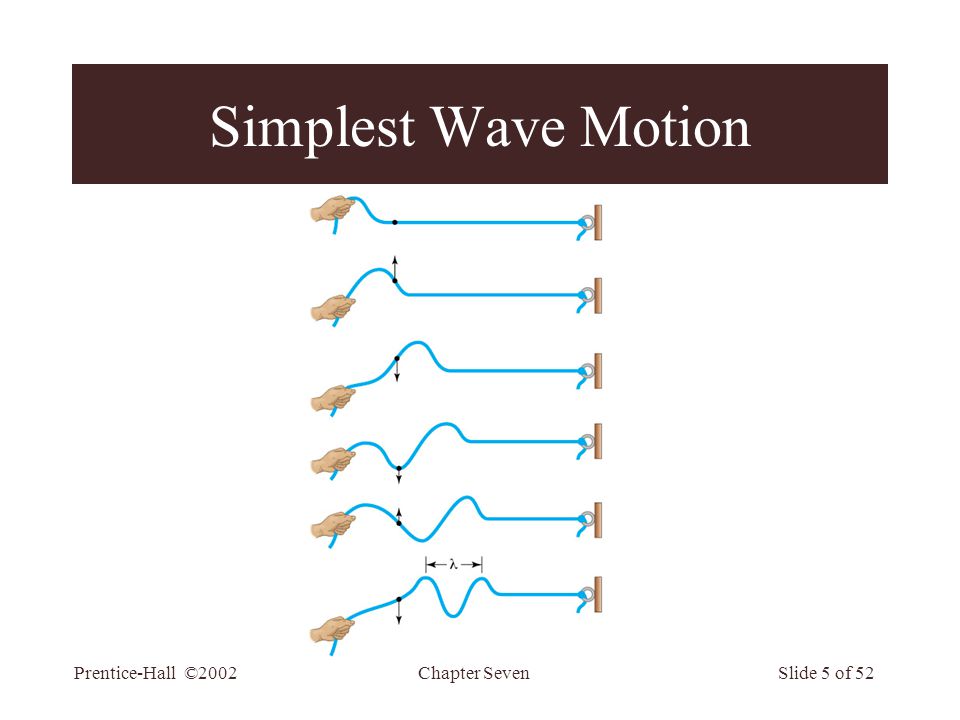 Simplest Wave Motion

$\lambda$

Prentice-Hall ©2002

Chapter Seven

Slide 5 of 52